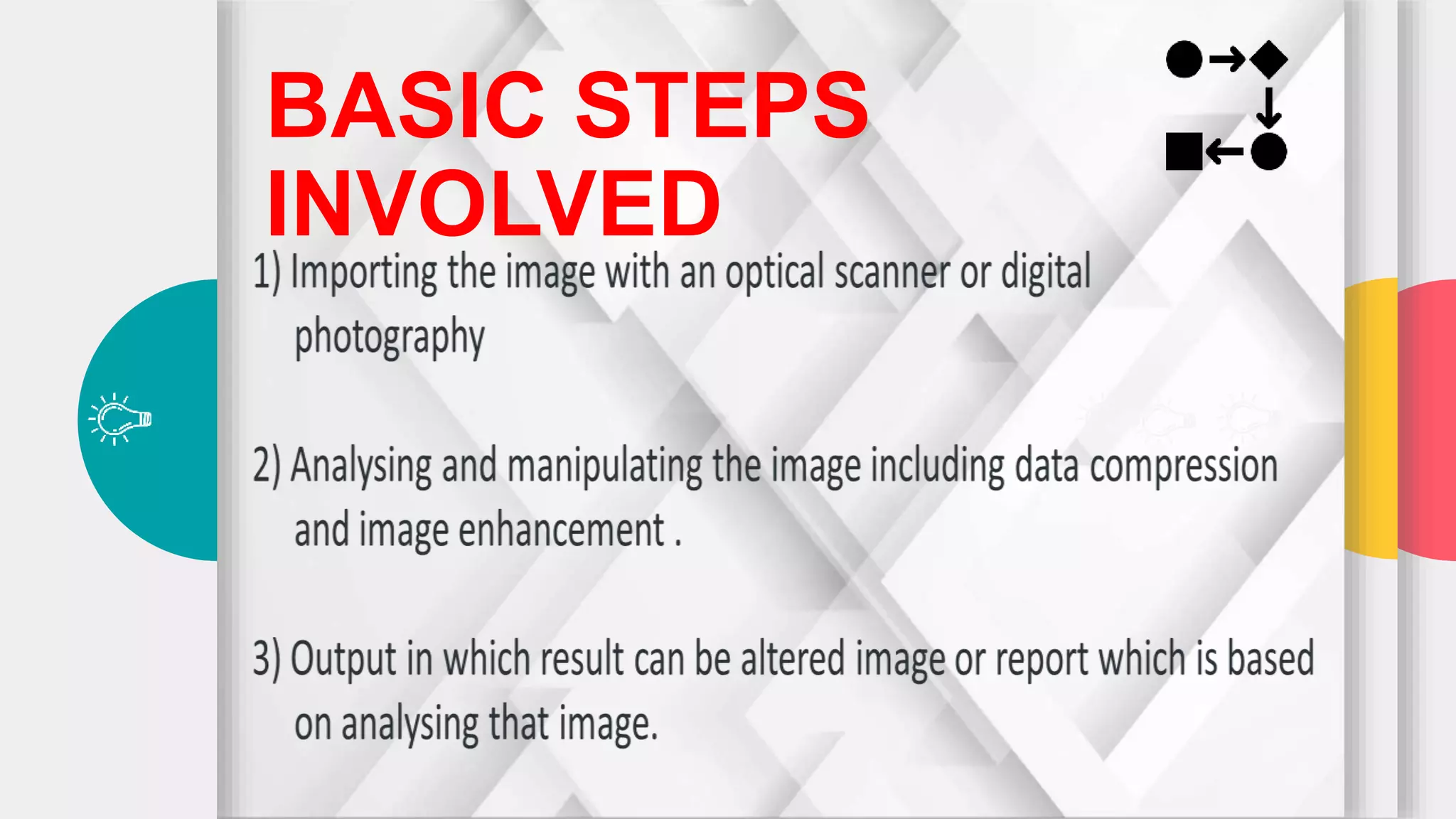 BASIC STEPS INVOLVED

1) Importing the image with an optical scanner or digital photography

2) Analysing and manipulating the image including data compression and image enhancement .

3) Output in which result can be altered image or report which is based on analysing that image.